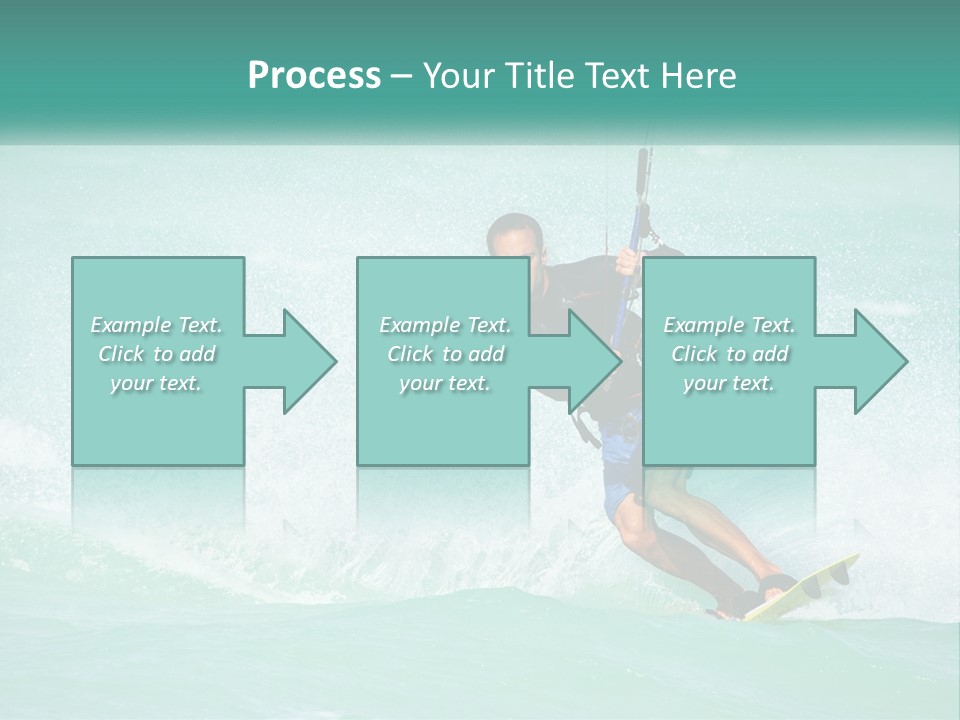 Process – Your Title Text Here

Example Text. Click to add your text.

Example Text. Click to add your text.

Example Text. Click to add your text.